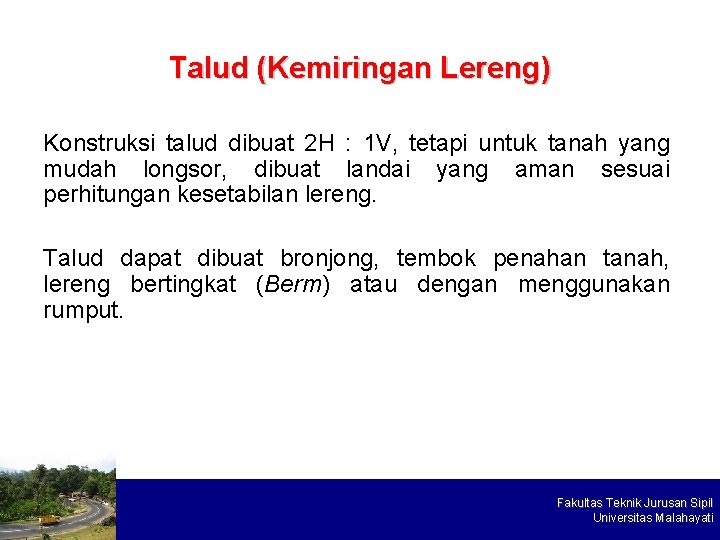 Talud (Kemiringan Lereng)

Konstruksi talud dibuat 2H : 1V, tetapi untuk tanah yang mudah longsor, dibuat landai yang aman sesuai perhitungan kesetabilan lereng.

Talud dapat dibuat bronjong, tembok penahan tanah, lereng bertingkat (Berm) atau dengan menggunakan rumput.

Fakultas Teknik Jurusan Sipil
Universitas Malahayati